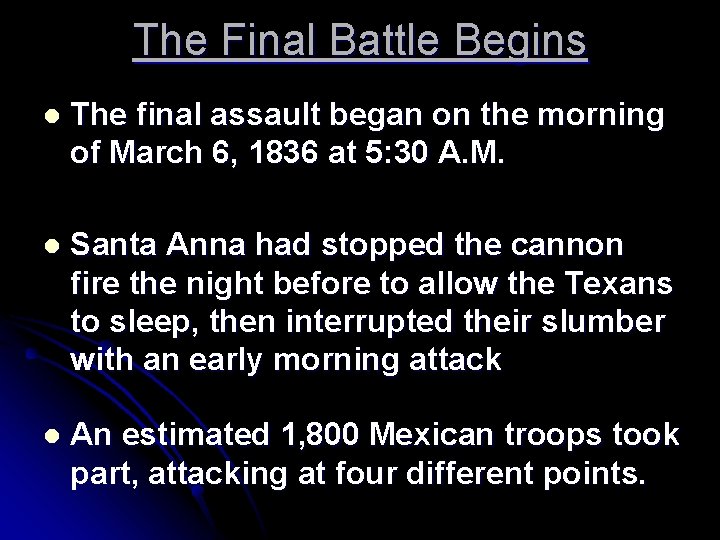 The Final Battle Begins

- The final assault began on the morning of March 6, 1836 at 5:30 A.M.

- Santa Anna had stopped the cannon fire the night before to allow the Texans to sleep, then interrupted their slumber with an early morning attack

- An estimated 1,800 Mexican troops took part, attacking at four different points.